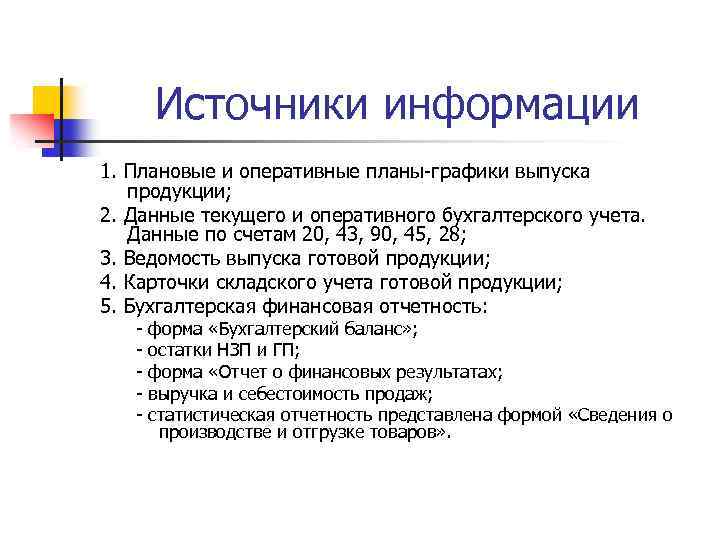 Источники информации

1. Плановые и оперативные планы-графики выпуска продукции;
2. Данные текущего и оперативного бухгалтерского учета. Данные по счетам 20, 43, 90, 45, 28;
3. Ведомость выпуска готовой продукции;
4. Карточки складского учета готовой продукции;
5. Бухгалтерская финансовая отчетность:
- форма «Бухгалтерский баланс»;
- остатки НЗП и ГП;
- форма «Отчет о финансовых результатах;
- выручка и себестоимость продаж;
- статистическая отчетность представлена формой «Сведения о производстве и отгрузке товаров».